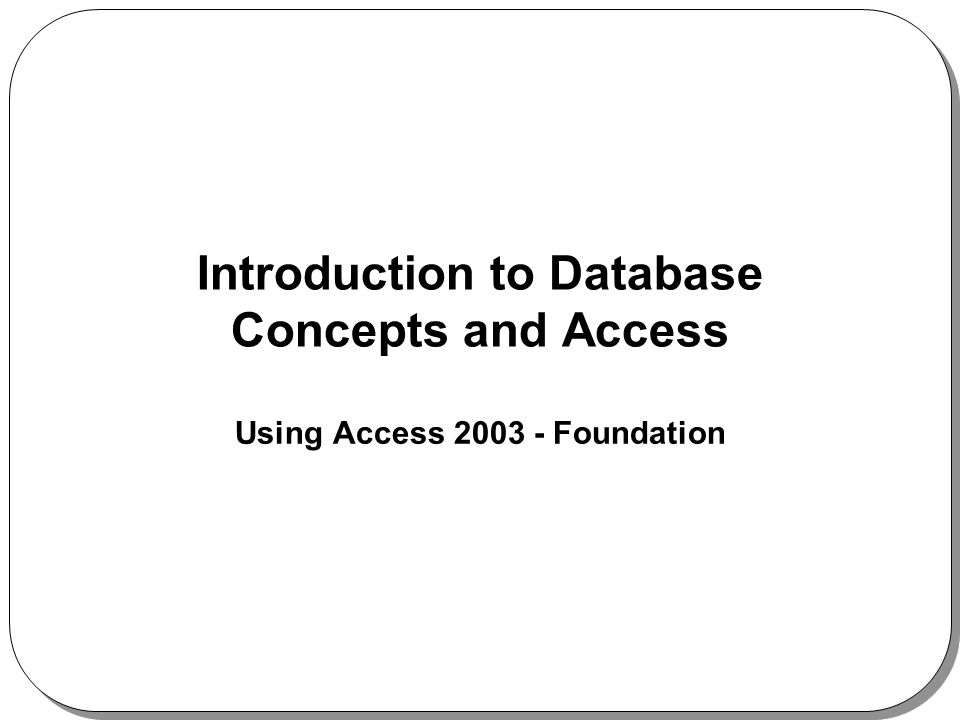 Introduction to Database Concepts and Access

Using Access 2003 - Foundation